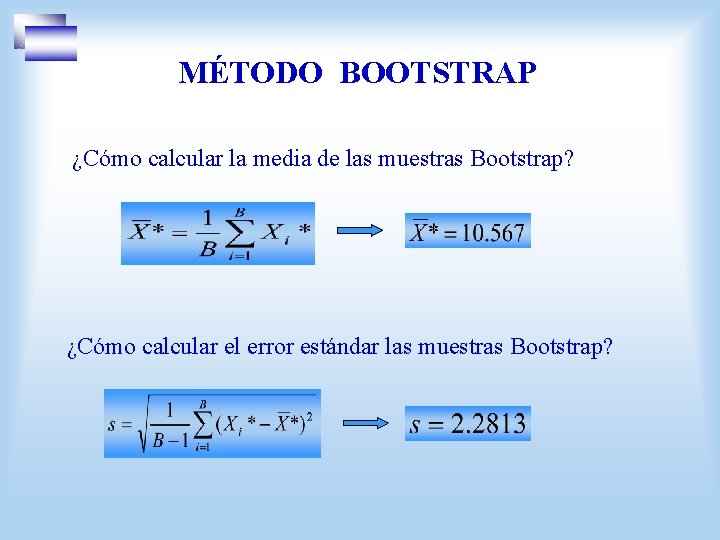 MÉTODO BOOTSTRAP

¿Cómo calcular la media de las muestras Bootstrap?

$\overline{X}* = \frac{1}{B}\sum_{i=1}^{B} X_i *$

$\overline{X}* = 10.567$

¿Cómo calcular el error estándar las muestras Bootstrap?

$s = \sqrt{\frac{1}{B-1}\sum_{i=1}^{B}(X_i * - \overline{X}*)^2}$

$s = 2.2813$